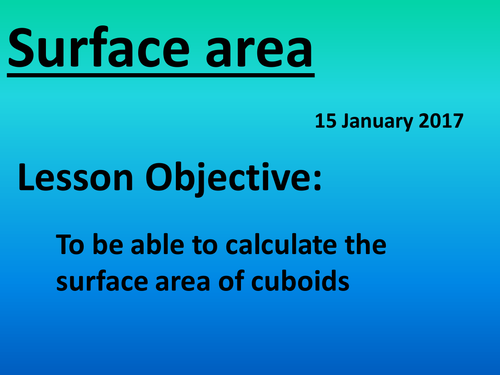 Surface area

15 January 2017

Lesson Objective:

To be able to calculate the surface area of cuboids